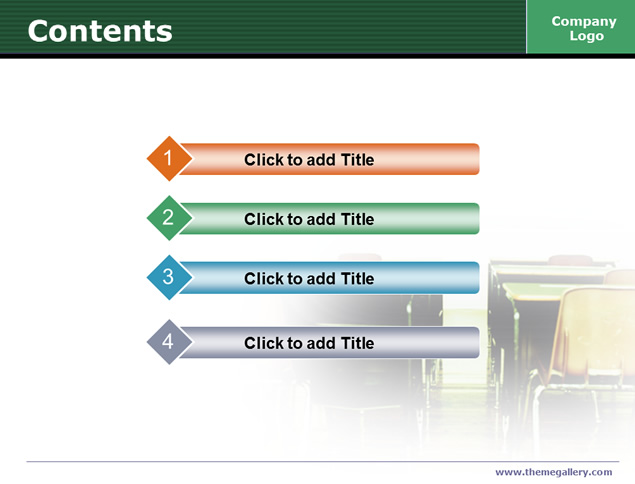 Contents

Company Logo

1 Click to add Title

2 Click to add Title

3 Click to add Title

4 Click to add Title

www.themegallery.com